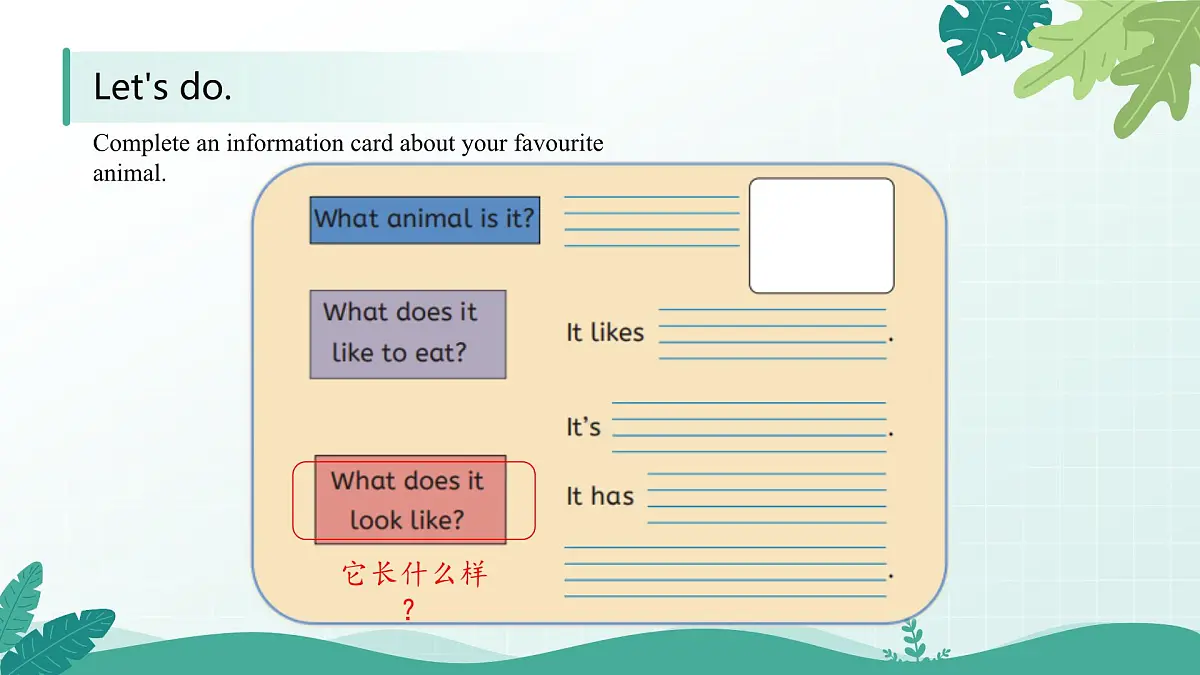 Let's do.

Complete an information card about your favourite animal.

What animal is it?

What does it like to eat?

It likes .

It's .

What does it look like?

It has .

它长什么样？